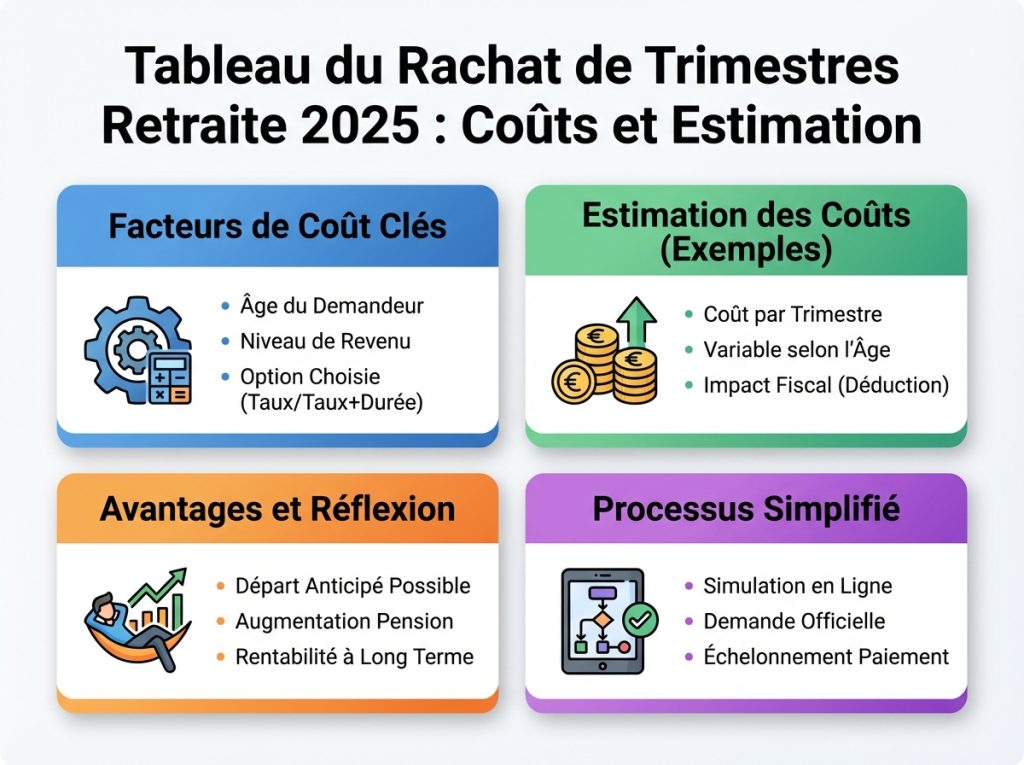 Tableau du Rachat de Trimestres Retraite 2025 : Coûts et Estimation

Facteurs de Coût Clés

- Âge du Demandeur
- Niveau de Revenu
- Option Choisie (Taux/Taux+Durée)

Estimation des Coûts (Exemples)

- Coût par Trimestre
- Variable selon l'Âge
- Impact Fiscal (Déduction)

Avantages et Réflexion

- Départ Anticipé Possible
- Augmentation Pension
- Rentabilité à Long Terme

Processus Simplifié

- Simulation en Ligne
- Demande Officielle
- Échelonnement Paiement